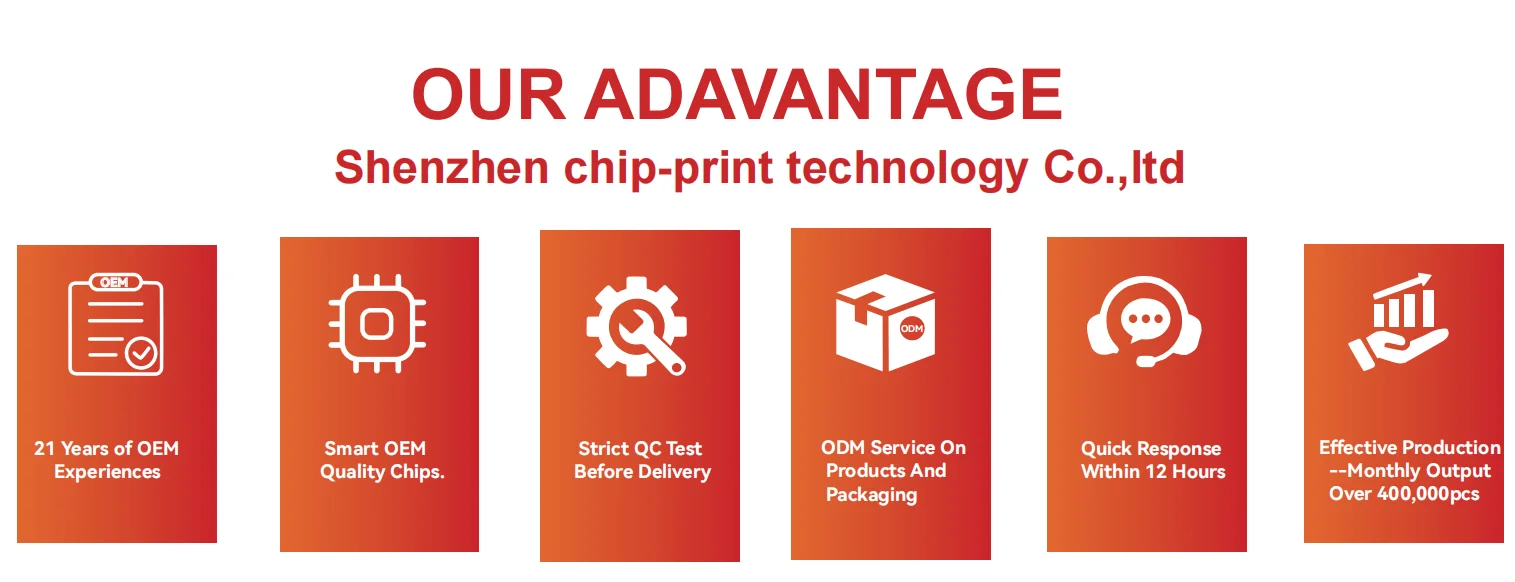 OUR ADAVANTAGE
Shenzhen chip-print technology Co.,ltd

OEM

21 Years of OEM Experiences

Smart OEM Quality Chips.

Strict QC Test Before Delivery

ODM

ODM Service On Products And Packaging

Quick Response Within 12 Hours

Effective Production --Monthly Output Over 400,000pcs